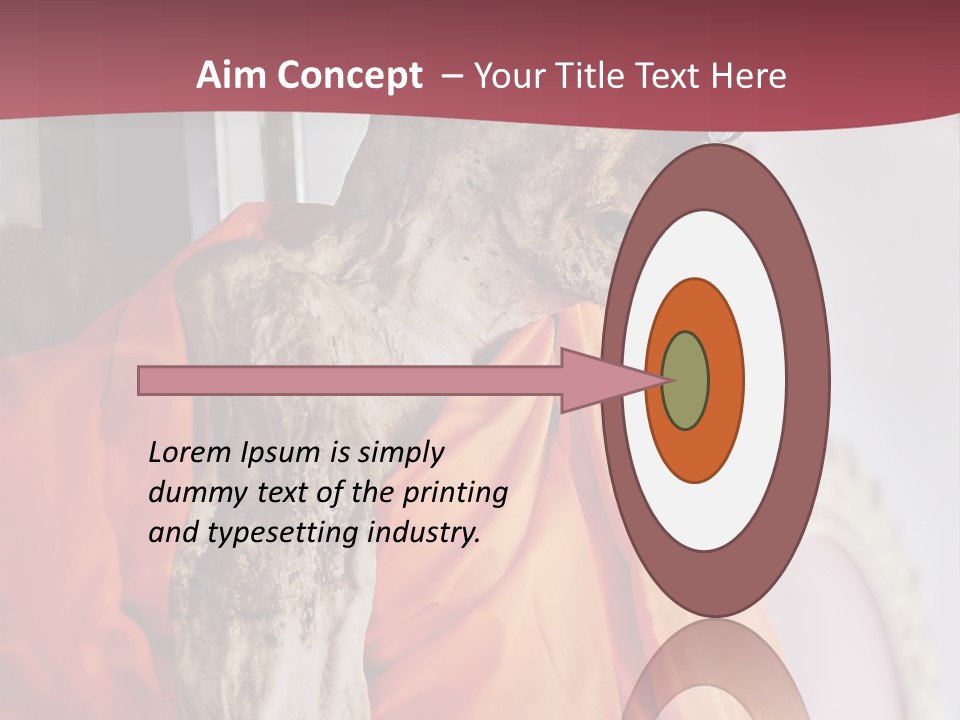 Aim Concept – Your Title Text Here

Lorem Ipsum is simply dummy text of the printing and typesetting industry.